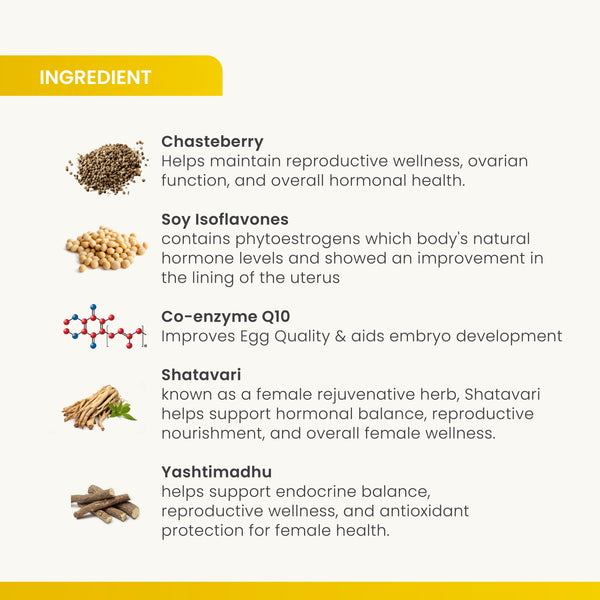 INGREDIENT

Chasteberry
Helps maintain reproductive wellness, ovarian function, and overall hormonal health.

Soy Isoflavones
contains phytoestrogens which body's natural hormone levels and showed an improvement in the lining of the uterus

Co-enzyme Q10
Improves Egg Quality & aids embryo development

Shatavari
known as a female rejuvenative herb, Shatavari helps support hormonal balance, reproductive nourishment, and overall female wellness.

Yashtimadhu
helps support endocrine balance, reproductive wellness, and antioxidant protection for female health.